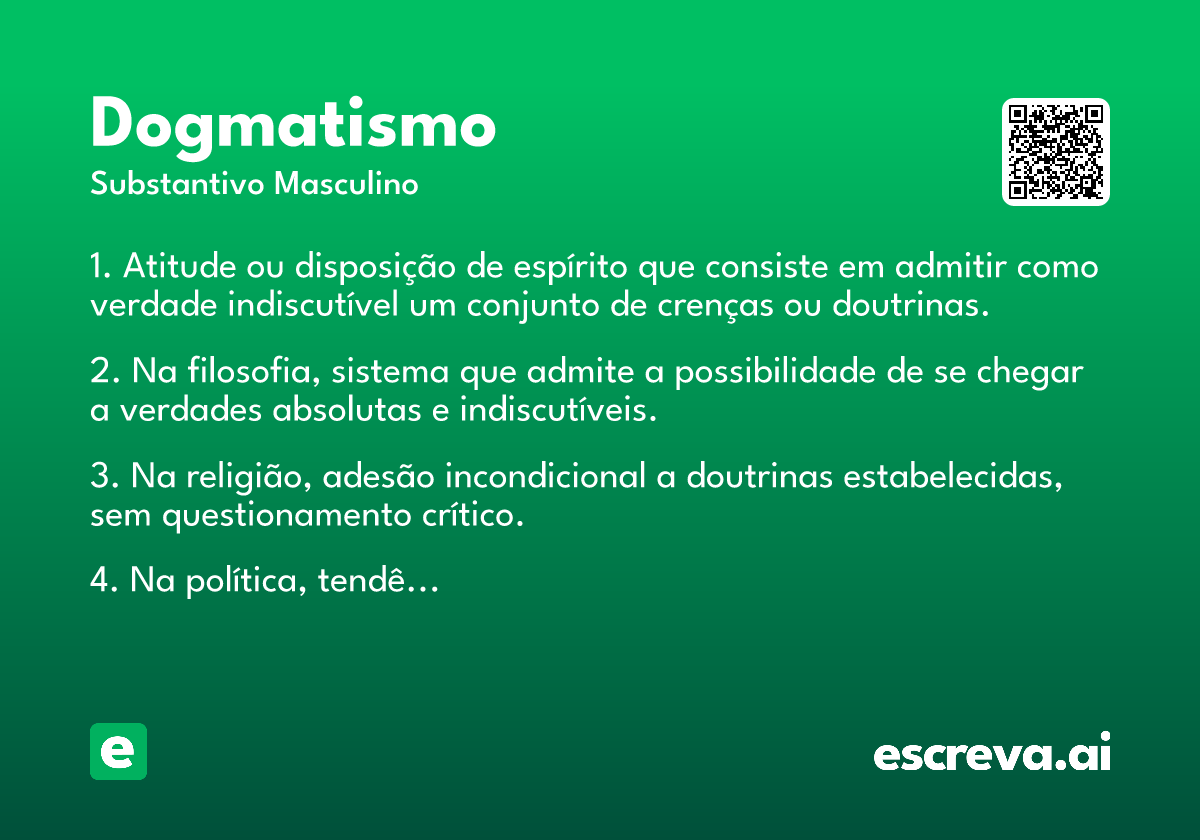 Dogmatismo
Substantivo Masculino

1. Atitude ou disposição de espírito que consiste em admitir como verdade indiscutível um conjunto de crenças ou doutrinas.

2. Na filosofia, sistema que admite a possibilidade de se chegar a verdades absolutas e indiscutíveis.

3. Na religião, adesão incondicional a doutrinas estabelecidas, sem questionamento crítico.

4. Na política, tendê...

e

escreva.ai